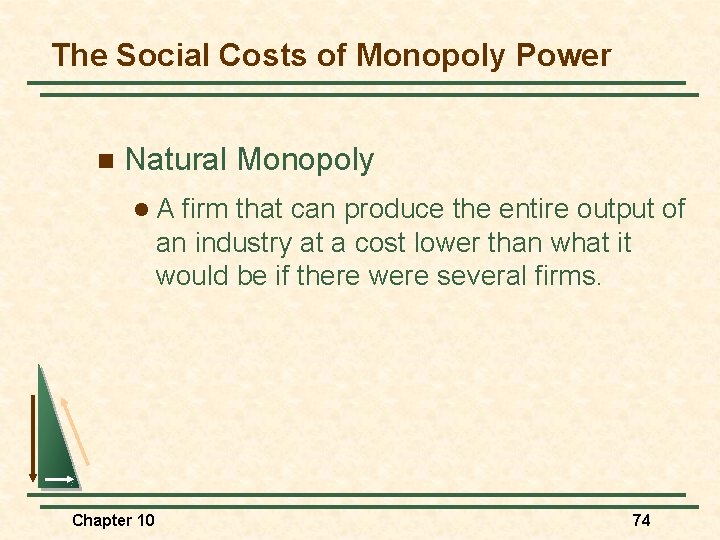 The Social Costs of Monopoly Power

Natural Monopoly

A firm that can produce the entire output of an industry at a cost lower than what it would be if there were several firms.

Chapter 10

74